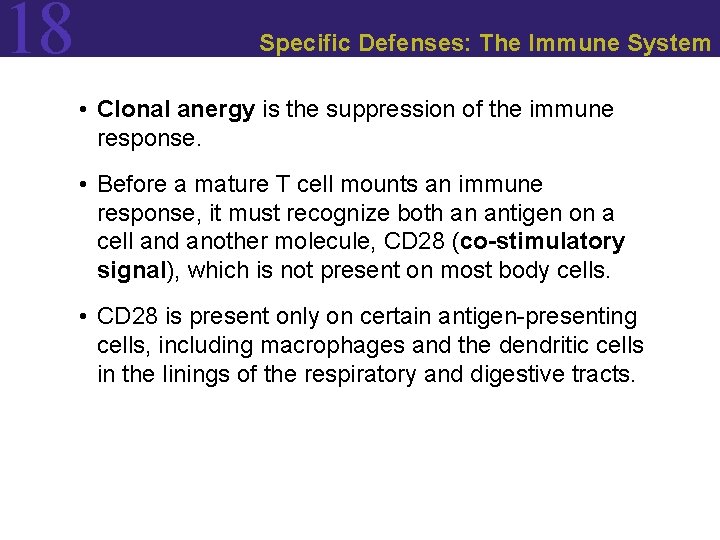 18

Specific Defenses: The Immune System

• Clonal anergy is the suppression of the immune response.

• Before a mature T cell mounts an immune response, it must recognize both an antigen on a cell and another molecule, CD28 (co-stimulatory signal), which is not present on most body cells.

• CD28 is present only on certain antigen-presenting cells, including macrophages and the dendritic cells in the linings of the respiratory and digestive tracts.